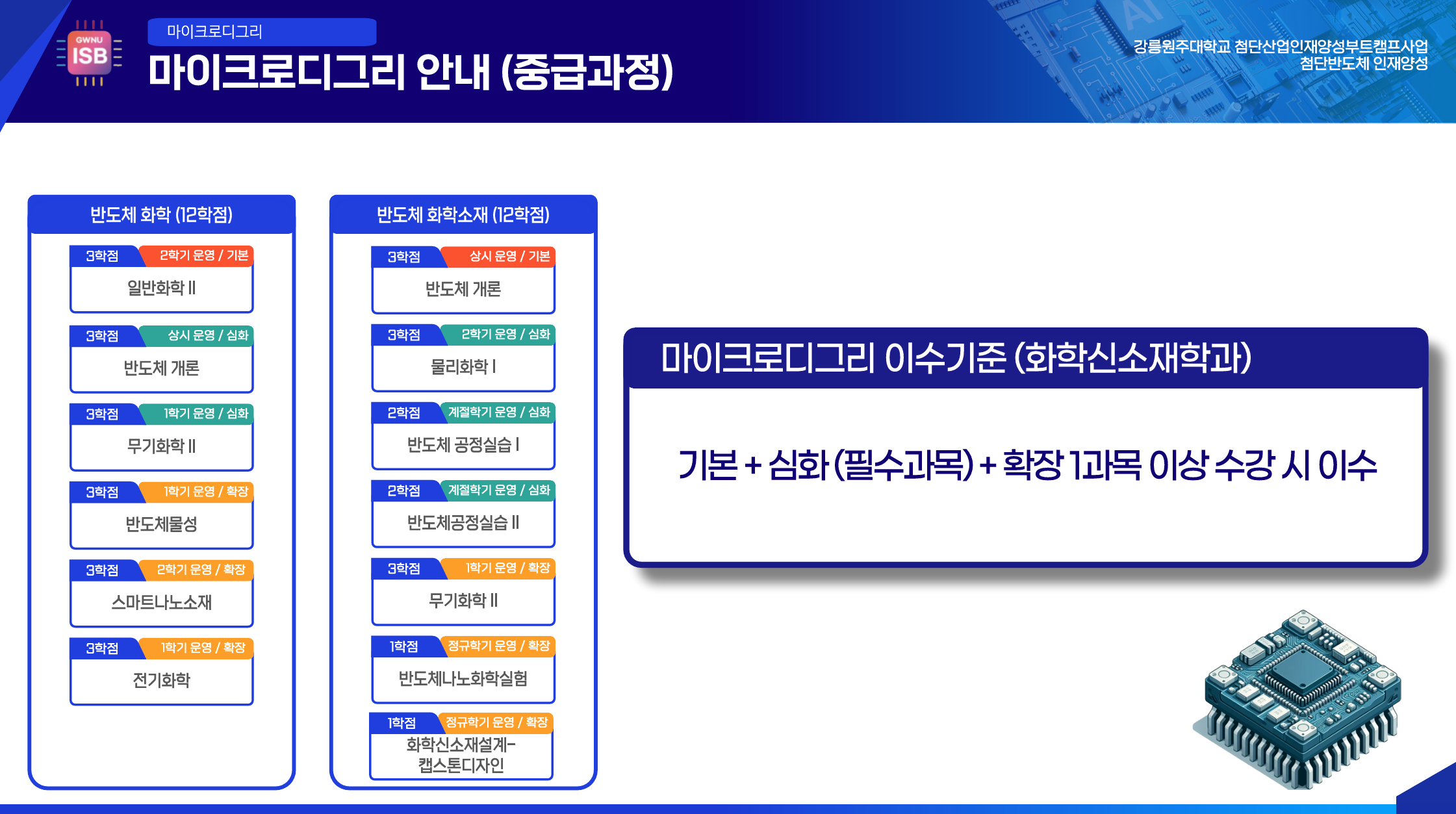 GWNU ISB

마이크로디그리

마이크로디그리 안내 (중급과정)

강릉원주대학교 첨단산업인재양성부트캠프사업
첨단반도체 인재양성

반도체 화학 (12학점)

3학점 2학기 운영 / 기본
일반화학 II

3학점 상시 운영 / 심화
반도체 개론

3학점 1학기 운영 / 심화
무기화학 II

3학점 1학기 운영 / 확장
반도체물성

3학점 2학기 운영 / 확장
스마트나노소재

3학점 1학기 운영 / 확장
전기화학

반도체 화학소재 (12학점)

3학점 상시 운영 / 기본
반도체 개론

3학점 2학기 운영 / 심화
물리화학 I

2학점 계절학기 운영 / 심화
반도체 공정실습 I

2학점 계절학기 운영 / 심화
반도체공정실습 II

3학점 1학기 운영 / 확장
무기화학 II

1학점 정규학기 운영 / 확장
반도체나노화학실험

1학점 정규학기 운영 / 확장
화학신소재설계-캡스톤디자인

마이크로디그리 이수기준 (화학신소재학과)

기본 + 심화 (필수과목) + 확장 1과목 이상 수강 시 이수